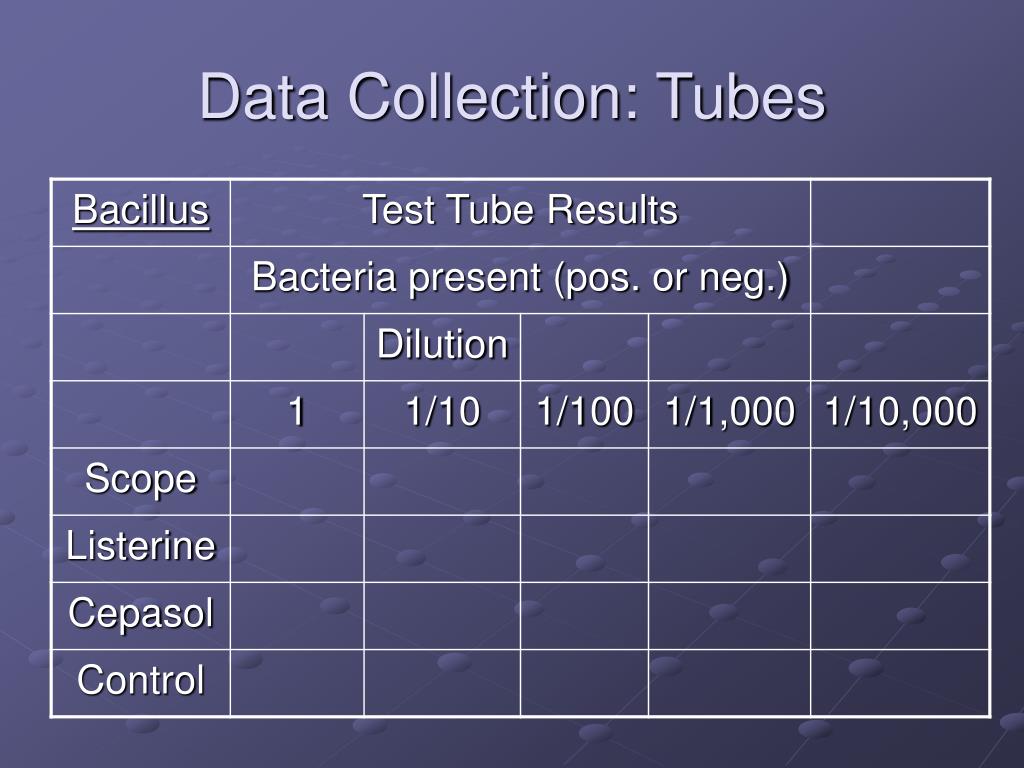 Data Collection: Tubes

| Bacillus | Test Tube Results | | | | |
|---|---|---|---|---|---|
| | Bacteria present (pos. or neg.) | | | | |
| | | Dilution | | | |
| | 1 | 1/10 | 1/100 | 1/1,000 | 1/10,000 |
| Scope | | | | | |
| Listerine | | | | | |
| Cepasol | | | | | |
| Control | | | | | |